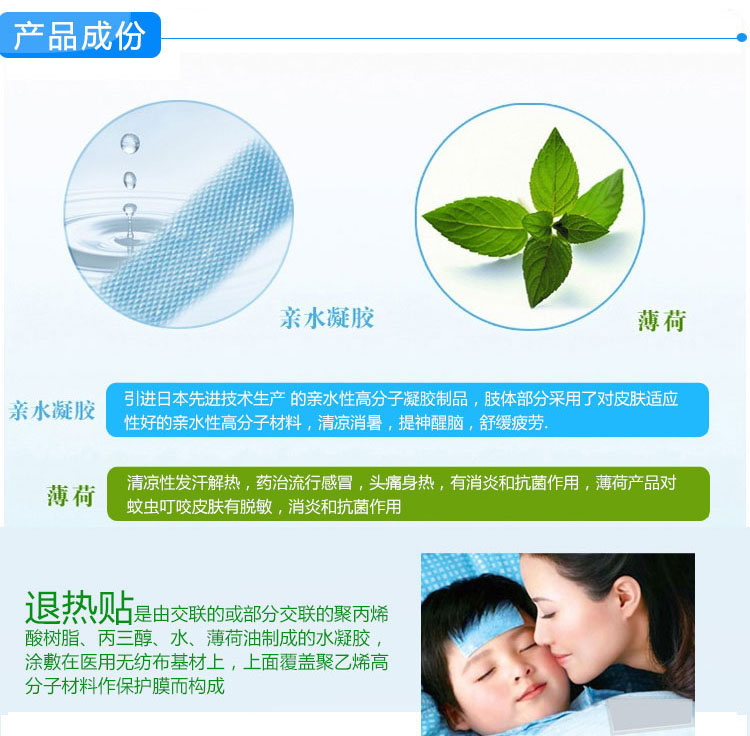 产品成份

亲水凝胶

薄荷

亲水凝胶 引进日本先进技术生产 的亲水性高分子凝胶制品，肢体部分采用了对皮肤适应性好的亲水性高分子材料，清凉消暑，提神醒脑，舒缓疲劳.

薄荷 清凉性发汗解热，药治流行感冒，头痛身热，有消炎和抗菌作用，薄荷产品对蚊虫叮咬皮肤有脱敏，消炎和抗菌作用

退热贴是由交联的或部分交联的聚丙烯酸树脂、丙三醇、水、薄荷油制成的水凝胶，涂敷在医用无纺布基材上，上面覆盖聚乙烯高分子材料作保护膜而构成